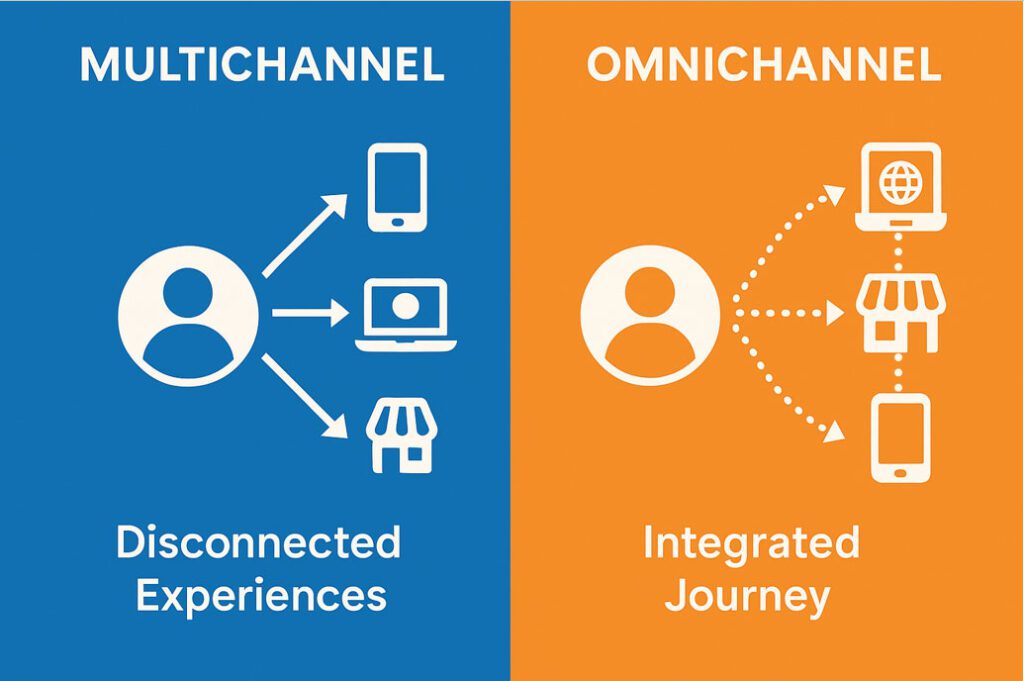 MULTICHANNEL

Disconnected Experiences

OMNICHANNEL

Integrated Journey